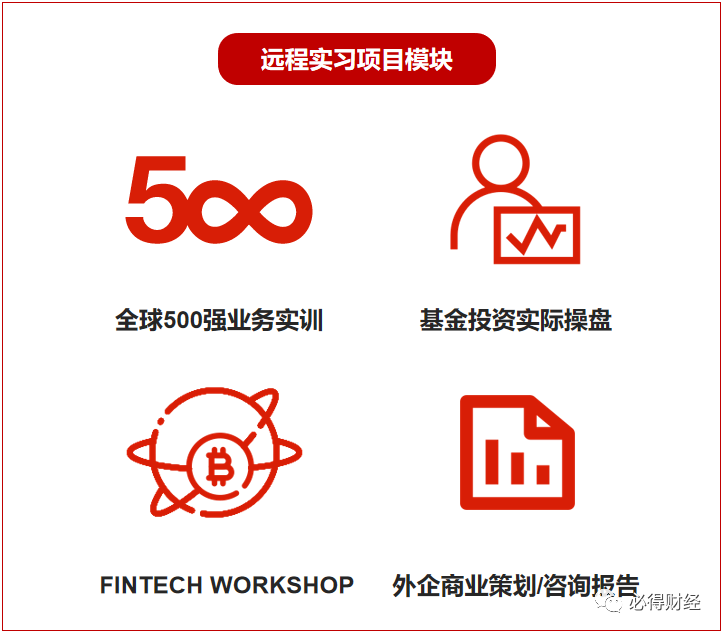 远程实习项目模块

500

全球500强业务实训

基金投资实际操盘

FINTECH WORKSHOP

外企商业策划/咨询报告

必得财经